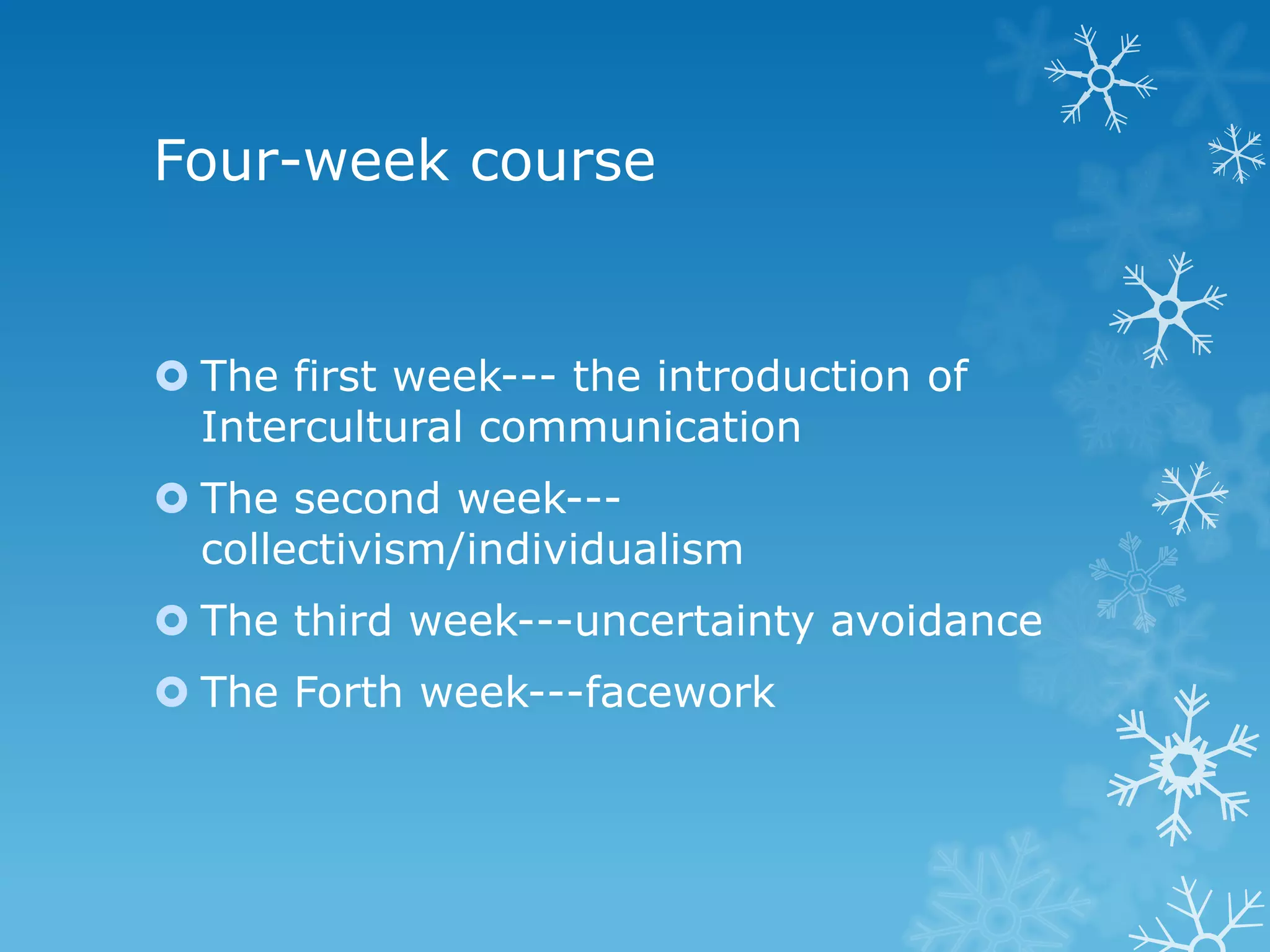 Four-week course

The first week--- the introduction of Intercultural communication

The second week---collectivism/individualism

The third week---uncertainty avoidance

The Forth week---facework